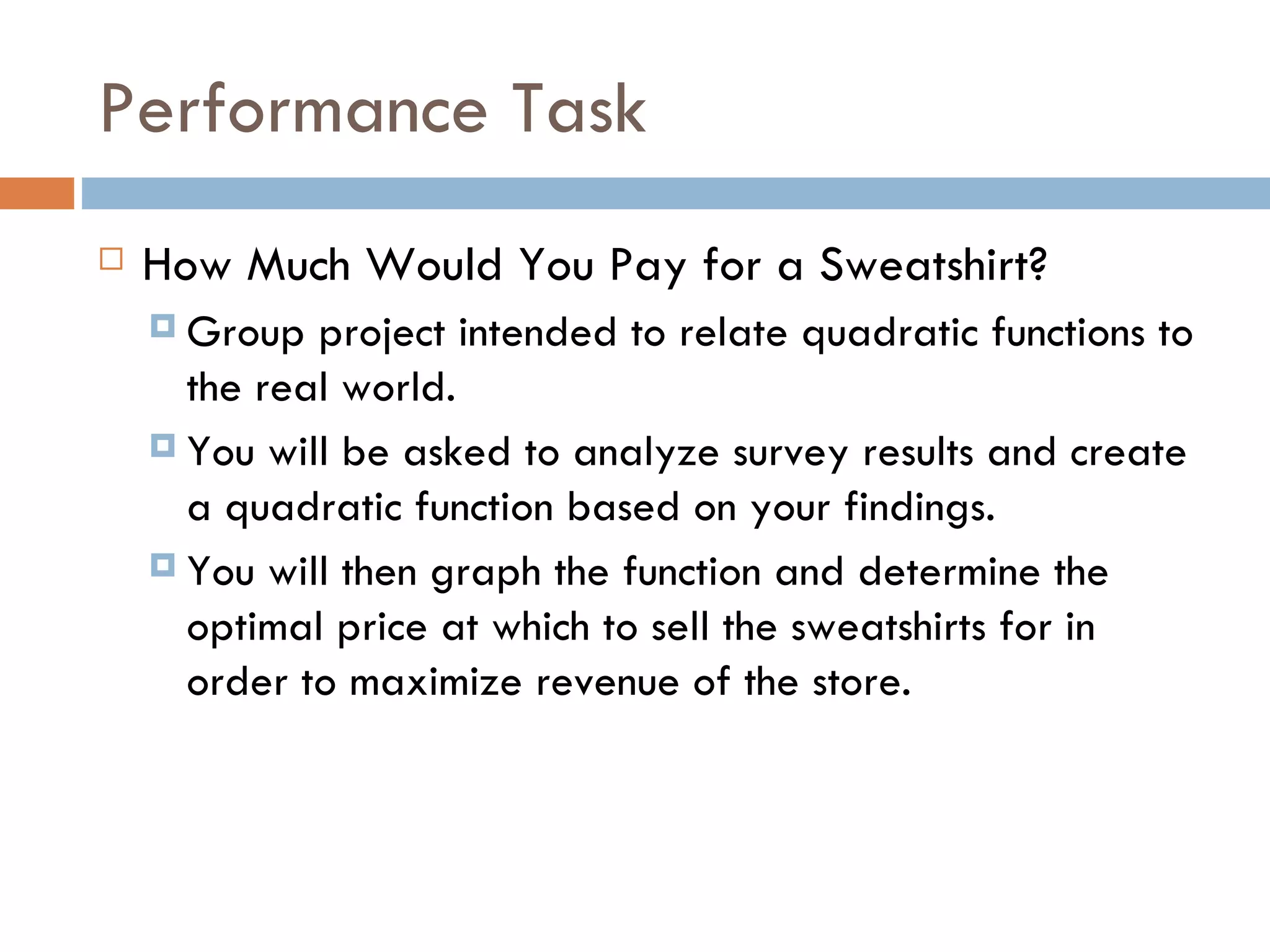 Performance Task

How Much Would You Pay for a Sweatshirt?

Group project intended to relate quadratic functions to the real world.

You will be asked to analyze survey results and create a quadratic function based on your findings.

You will then graph the function and determine the optimal price at which to sell the sweatshirts for in order to maximize revenue of the store.